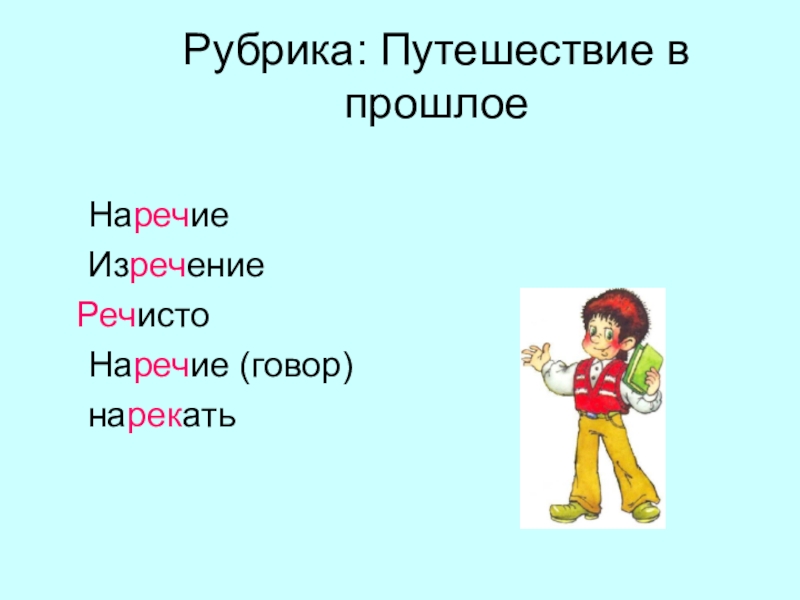 Рубрика: Путешествие в прошлое

Наречие
Изречение
Речисто
Наречие (говор)
нарекать